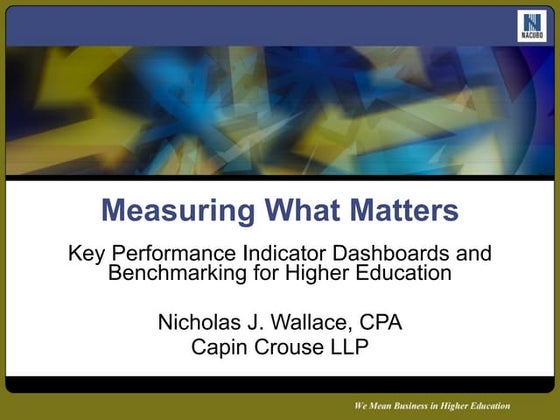 NACUBO

Measuring What Matters

Key Performance Indicator Dashboards and Benchmarking for Higher Education

Nicholas J. Wallace, CPA
Capin Crouse LLP

We Mean Business in Higher Education